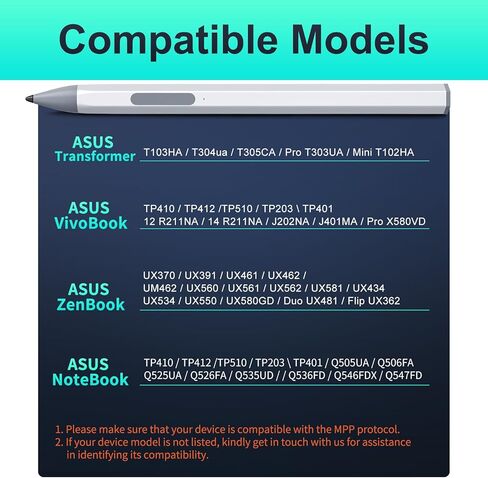 Compatible Models

ASUS Transformer

T103HA / T304ua / T305CA / Pro T303UA / Mini T102HA

ASUS VivoBook

TP410 / TP412 /TP510 / TP203 \ TP401
12 R211NA / 14 R211NA / J202NA / J401MA / Pro X580VD

ASUS ZenBook

UX370 / UX391 / UX461 / UX462 /
UM462 / UX560 / UX561 / UX562 / UX581 / UX434
UX534 / UX550 / UX580GD / Duo UX481 / Flip UX362

ASUS NoteBook

TP410 / TP412 /TP510 / TP203 \ TP401 / Q505UA / Q506FA
Q525UA / Q526FA / Q535UD / / Q536FD / Q546FDX / Q547FD

1. Please make sure that your device is compatible with the MPP protocol.
2. If your device model is not listed, kindly get in touch with us for assistance in identifying its compatibility.